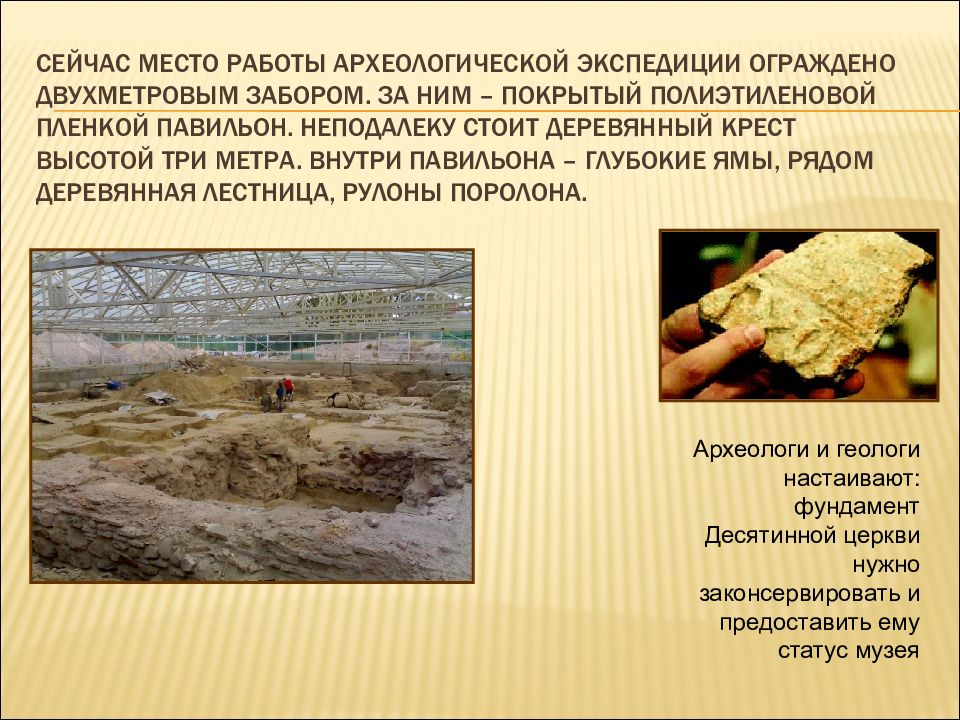 СЕЙЧАС МЕСТО РАБОТЫ АРХЕОЛОГИЧЕСКОЙ ЭКСПЕДИЦИИ ОГРАЖДЕНО ДВУХМЕТРОВЫМ ЗАБОРОМ. ЗА НИМ – ПОКРЫТЫЙ ПОЛИЭТИЛЕНОВОЙ ПЛЕНКОЙ ПАВИЛЬОН. НЕПОДАЛЕКУ СТОИТ ДЕРЕВЯННЫЙ КРЕСТ ВЫСОТОЙ ТРИ МЕТРА. ВНУТРИ ПАВИЛЬОНА – ГЛУБОКИЕ ЯМЫ, РЯДОМ ДЕРЕВЯННАЯ ЛЕСТНИЦА, РУЛОНЫ ПОРОЛОНА.

Археологи и геологи настаивают: фундамент Десятинной церкви нужно законсервировать и предоставить ему статус музея